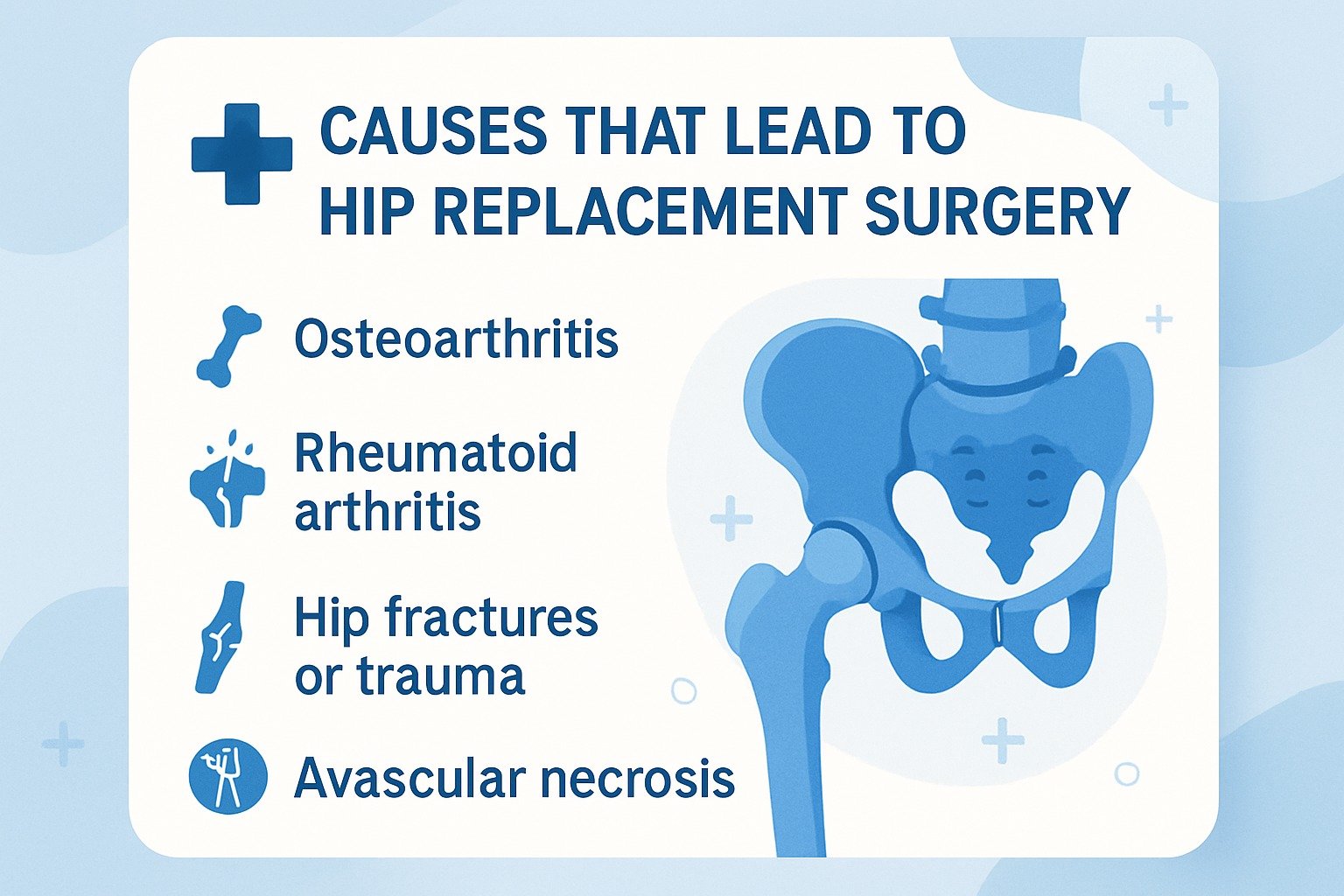 CAUSES THAT LEAD TO HIP REPLACEMENT SURGERY

Osteoarthritis

Rheumatoid arthritis

Hip fractures or trauma

Avascular necrosis